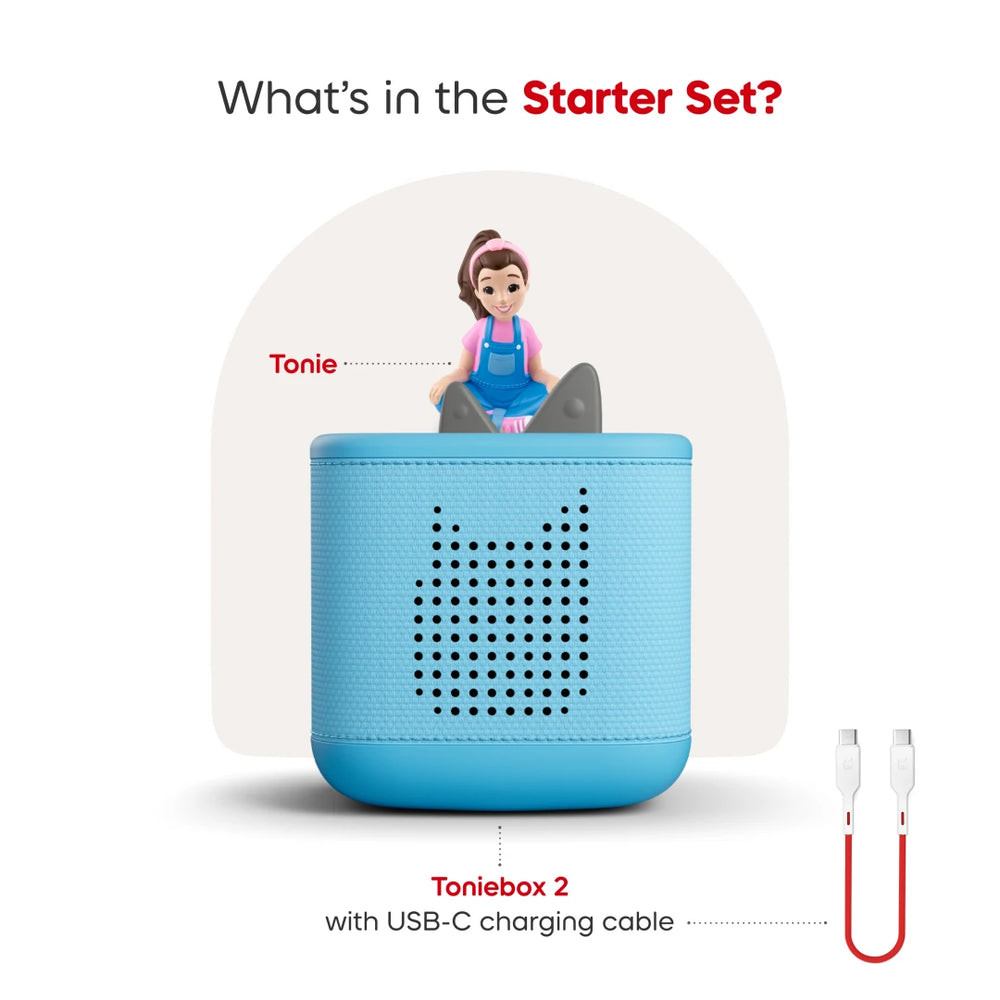 What's in the Starter Set?

Tonie

Toniebox 2
with USB-C charging cable